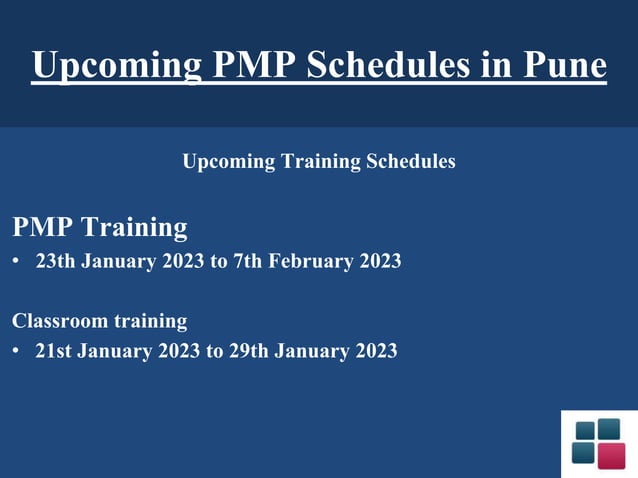 Upcoming PMP Schedules in Pune

Upcoming Training Schedules

PMP Training

• 23th January 2023 to 7th February 2023

Classroom training

• 21st January 2023 to 29th January 2023